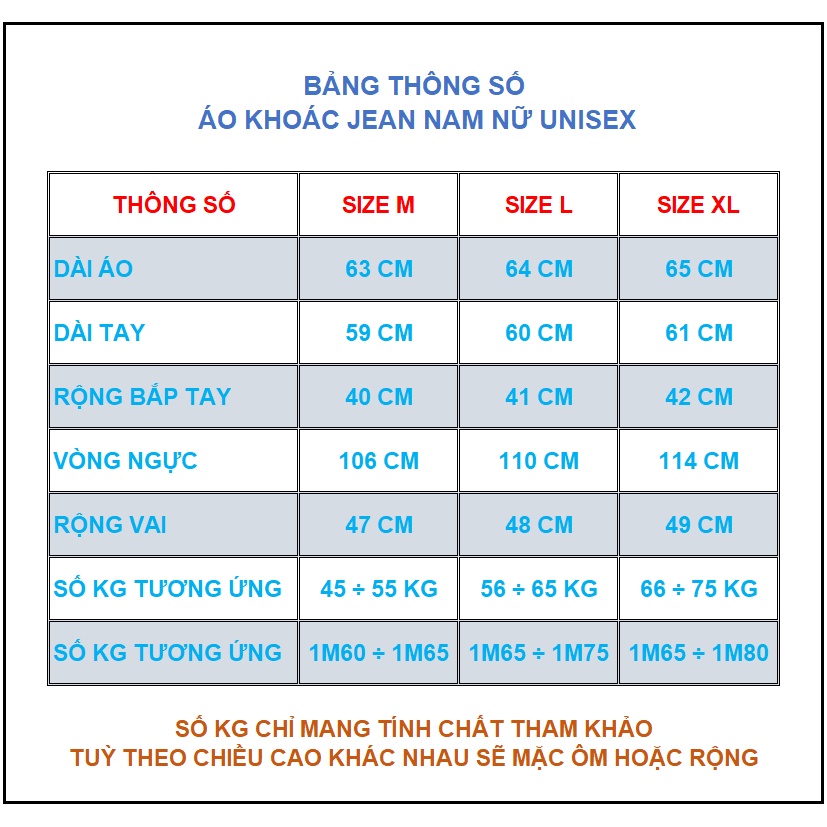 BẢNG THÔNG SỐ
ÁO KHOÁC JEAN NAM NỮ UNISEX

| THÔNG SỐ | SIZE M | SIZE L | SIZE XL |
|---|---|---|---|
| DÀI ÁO | 63 CM | 64 CM | 65 CM |
| DÀI TAY | 59 CM | 60 CM | 61 CM |
| RỘNG BẮP TAY | 40 CM | 41 CM | 42 CM |
| VÒNG NGỰC | 106 CM | 110 CM | 114 CM |
| RỘNG VAI | 47 CM | 48 CM | 49 CM |
| SỐ KG TƯƠNG ỨNG | 45 ÷ 55 KG | 56 ÷ 65 KG | 66 ÷ 75 KG |
| SỐ KG TƯƠNG ỨNG | 1M60 ÷ 1M65 | 1M65 ÷ 1M75 | 1M65 ÷ 1M80 |

SỐ KG CHỈ MANG TÍNH CHẤT THAM KHẢO
TUỲ THEO CHIỀU CAO KHÁC NHAU SẼ MẶC ÔM HOẶC RỘNG